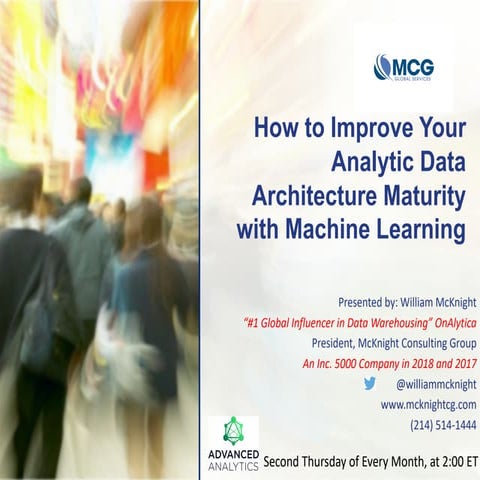 MCG
GLOBAL SERVICES

How to Improve Your Analytic Data Architecture Maturity with Machine Learning

Presented by: William McKnight
"#1 Global Influencer in Data Warehousing" OnAlytica
President, McKnight Consulting Group
An Inc. 5000 Company in 2018 and 2017
@williammcknight
www.mcknightcg.com
(214) 514-1444

ADVANCED ANALYTICS

Second Thursday of Every Month, at 2:00 ET